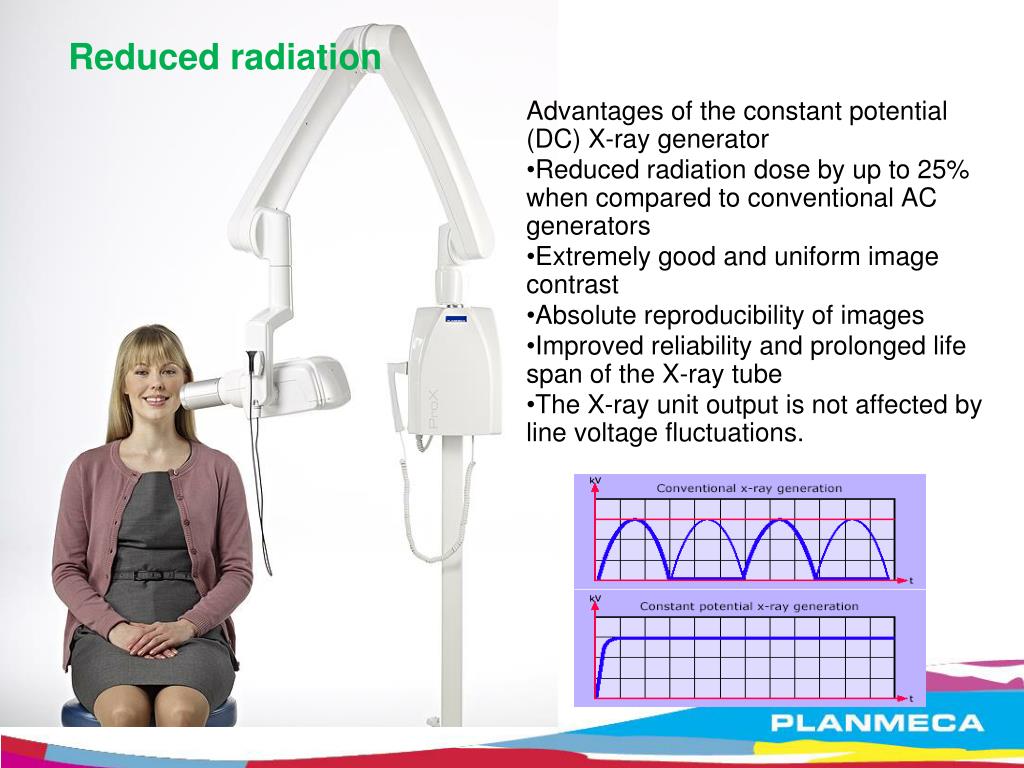 Reduced radiation

Advantages of the constant potential (DC) X-ray generator
•Reduced radiation dose by up to 25% when compared to conventional AC generators
•Extremely good and uniform image contrast
•Absolute reproducibility of images
•Improved reliability and prolonged life span of the X-ray tube
•The X-ray unit output is not affected by line voltage fluctuations.

ProX

kV
Conventional x-ray generation
t

kV
Constant potential x-ray generation
t

PLANMECA